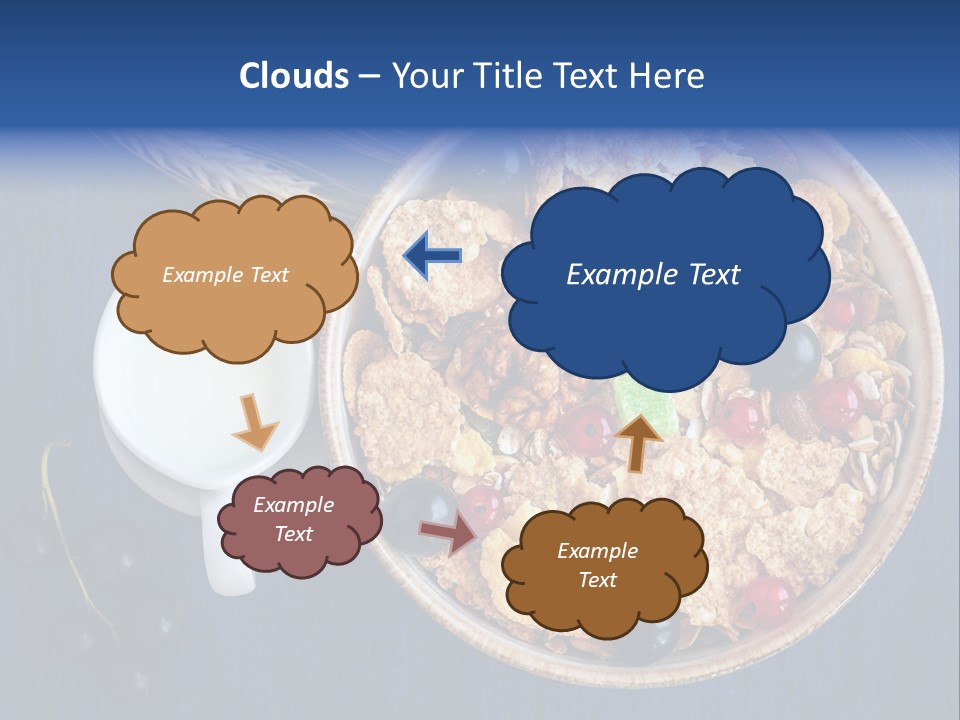 Clouds – Your Title Text Here

Example Text

Example Text

Example Text

Example Text